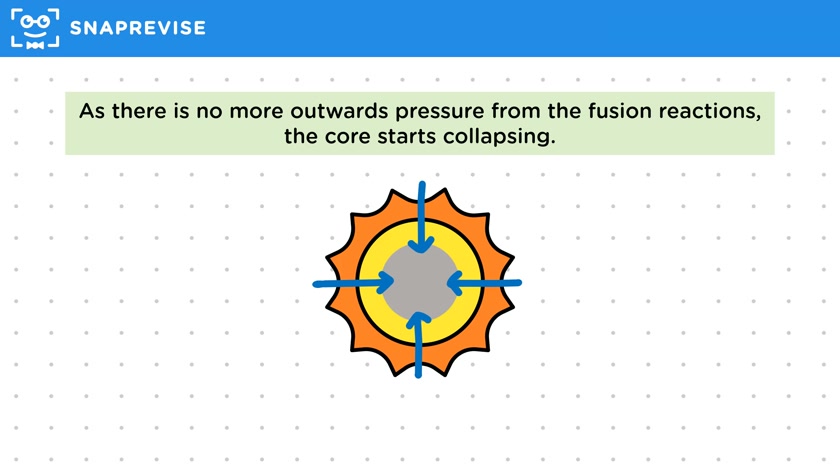 SNAPREVISE

As there is no more outwards pressure from the fusion reactions, the core starts collapsing.